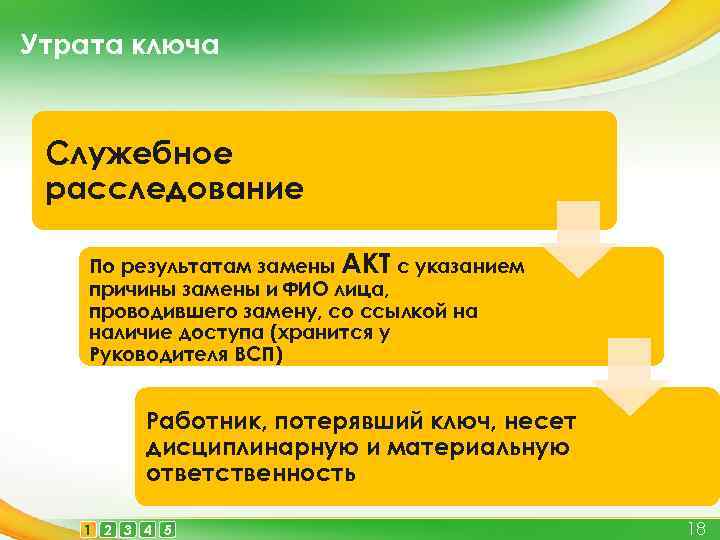 Утрата ключа

Служебное расследование

По результатам замены АКТ с указанием причины замены и ФИО лица, проводившего замену, со ссылкой на наличие доступа (хранится у Руководителя ВСП)

Работник, потерявший ключ, несет дисциплинарную и материальную ответственность

1 2 3 4 5

18